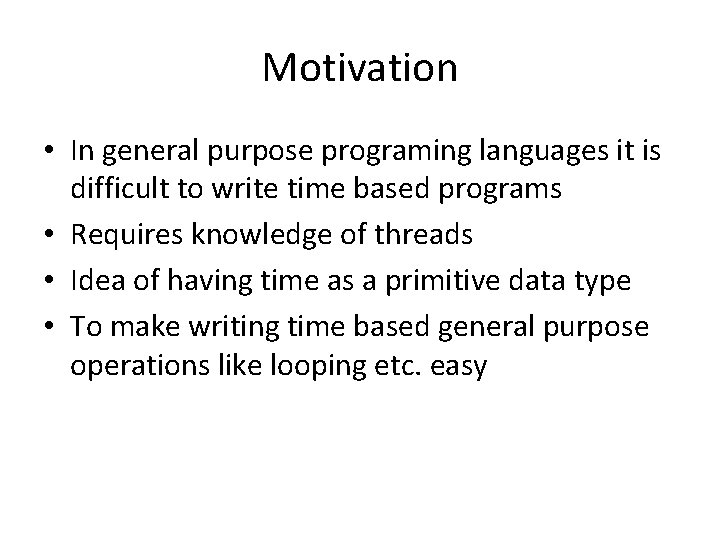 Motivation

• In general purpose programing languages it is difficult to write time based programs
• Requires knowledge of threads
• Idea of having time as a primitive data type
• To make writing time based general purpose operations like looping etc. easy